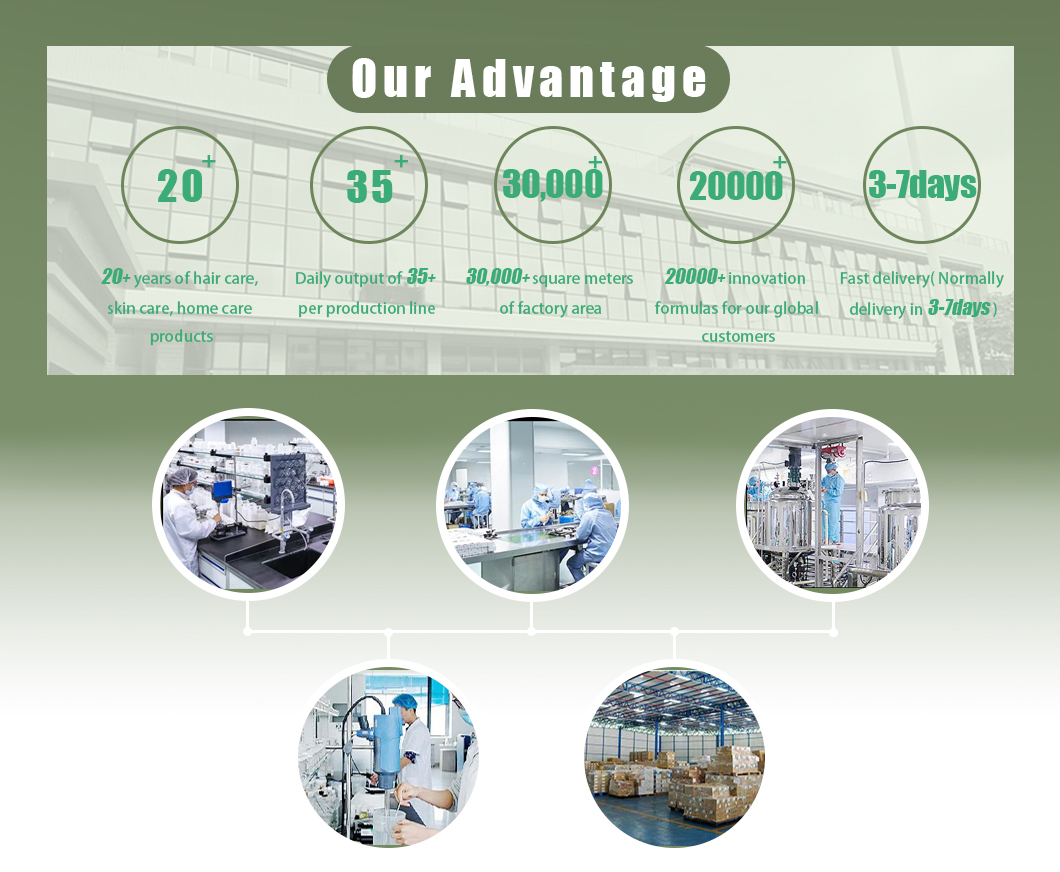 Our Advantage

20+

35+

30,000+

20000+

3-7days

20+ years of hair care, skin care, home care products

Daily output of 35+ per production line

30,000+ square meters of factory area

20000+ innovation formulas for our global customers

Fast delivery( Normally delivery in 3-7days )